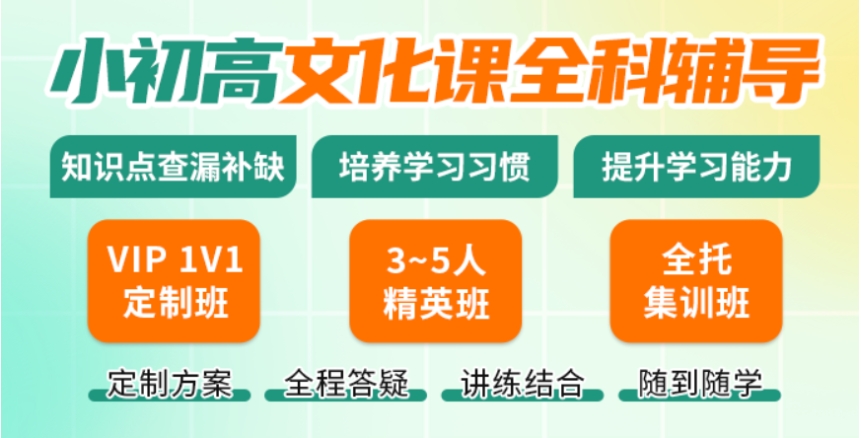 小初高文化课全科辅导

知识点查漏补缺

培养学习习惯

提升学习能力

VIP 1V1
定制班

3~5人
精英班

全托
集训班

定制方案

全程答疑

讲练结合

随到随学